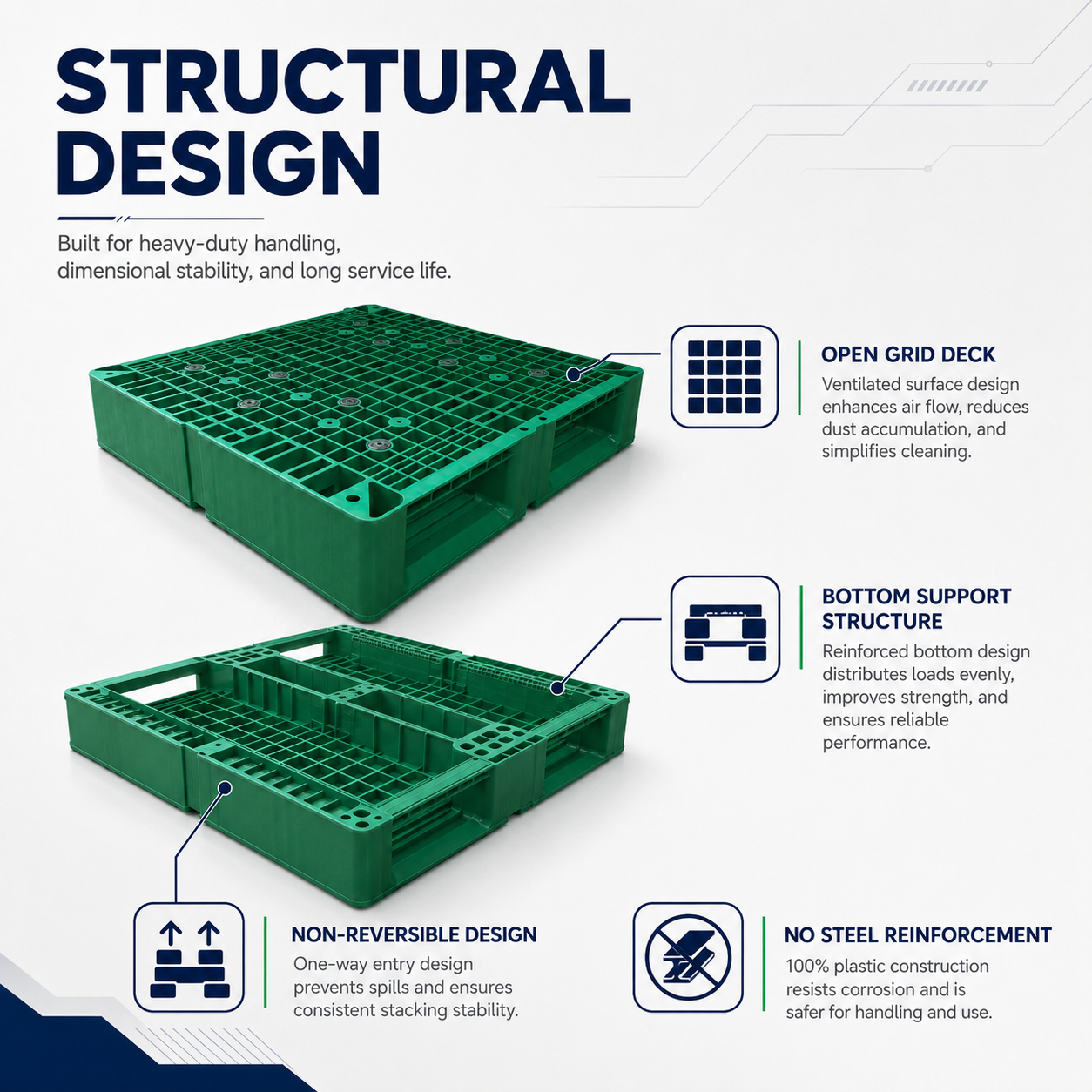 STRUCTURAL DESIGN

Built for heavy-duty handling, dimensional stability, and long service life.

OPEN GRID DECK

Ventilated surface design enhances air flow, reduces dust accumulation, and simplifies cleaning.

BOTTOM SUPPORT STRUCTURE

Reinforced bottom design distributes loads evenly, improves strength, and ensures reliable performance.

NON-REVERSIBLE DESIGN

One-way entry design prevents spills and ensures consistent stacking stability.

NO STEEL REINFORCEMENT

100% plastic construction resists corrosion and is safer for handling and use.